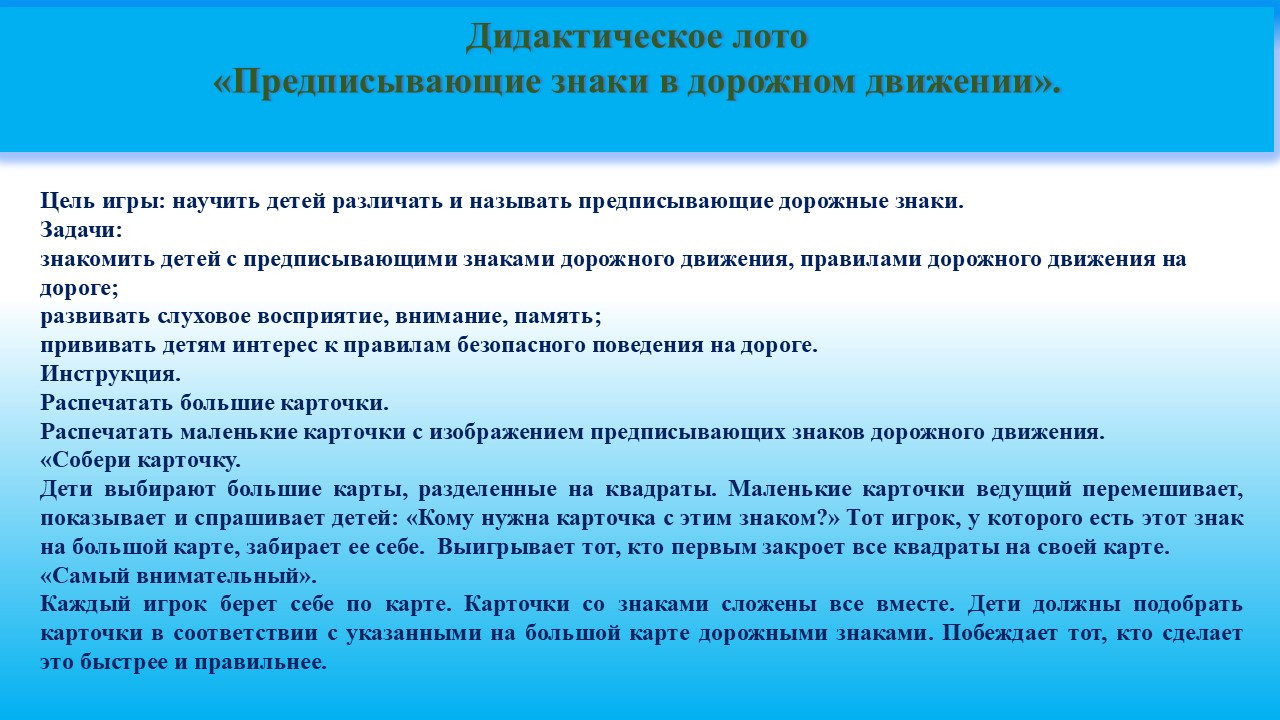 Дидактическое лото
«Предписывающие знаки в дорожном движении».

Цель игры: научить детей различать и называть предписывающие дорожные знаки.
Задачи:
знакомить детей с предписывающими знаками дорожного движения, правилами дорожного движения на дороге;
развивать слуховое восприятие, внимание, память;
прививать детям интерес к правилам безопасного поведения на дороге.
Инструкция.
Распечатать большие карточки.
Распечатать маленькие карточки с изображением предписывающих знаков дорожного движения.
«Собери карточку.
Дети выбирают большие карты, разделенные на квадраты. Маленькие карточки ведущий перемешивает, показывает и спрашивает детей: «Кому нужна карточка с этим знаком?» Тот игрок, у которого есть этот знак на большой карте, забирает ее себе. Выигрывает тот, кто первым закроет все квадраты на своей карте.
«Самый внимательный».
Каждый игрок берет себе по карте. Карточки со знаками сложены все вместе. Дети должны подобрать карточки в соответствии с указанными на большой карте дорожными знаками. Побеждает тот, кто сделает это быстрее и правильнее.